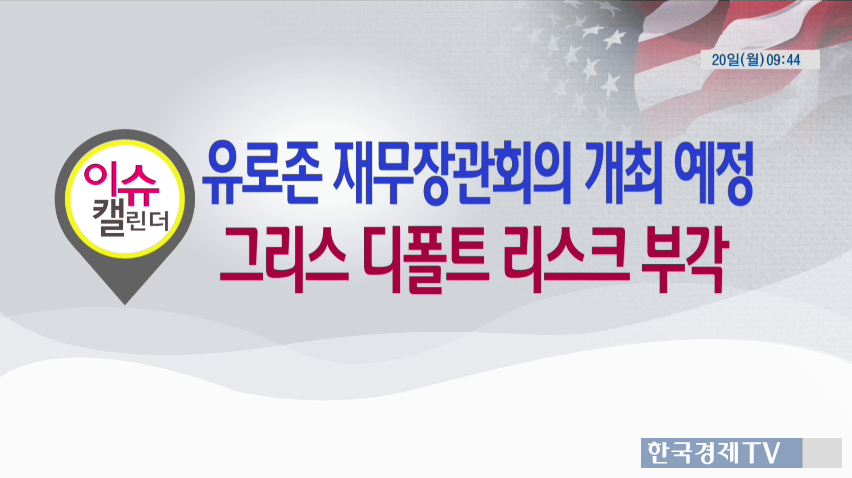 20일(월) 09:44

이슈 캘린더

유로존 재무장관회의 개최 예정
그리스 디폴트 리스크 부각

한국경제TV